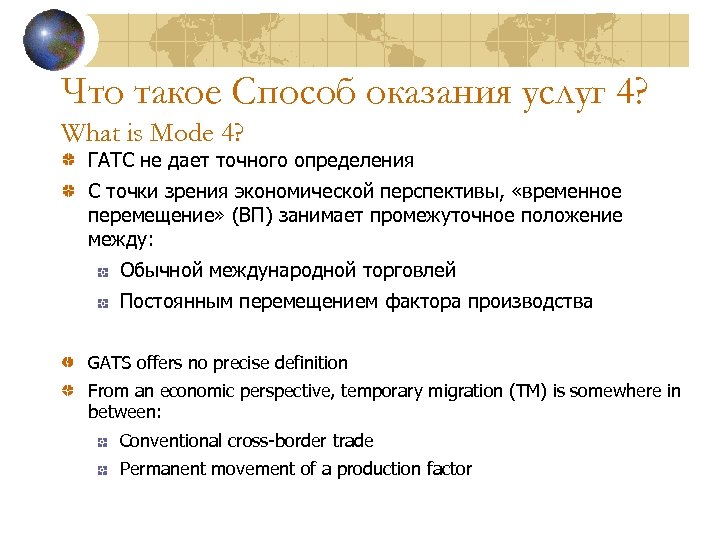 Что такое Способ оказания услуг 4?
What is Mode 4?

ГАТС не дает точного определения

С точки зрения экономической перспективы, «временное перемещение» (ВП) занимает промежуточное положение между:

Обычной международной торговлей

Постоянным перемещением фактора производства

GATS offers no precise definition

From an economic perspective, temporary migration (TM) is somewhere in between:

Conventional cross-border trade

Permanent movement of a production factor